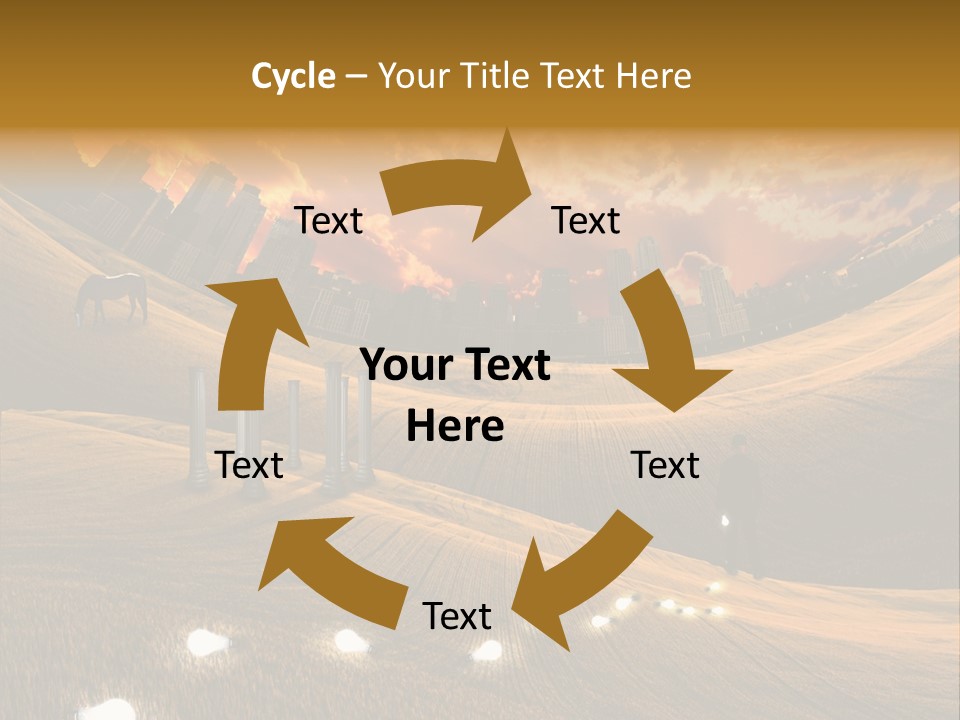 Cycle – Your Title Text Here

Text

Text

Your Text Here

Text

Text

Text